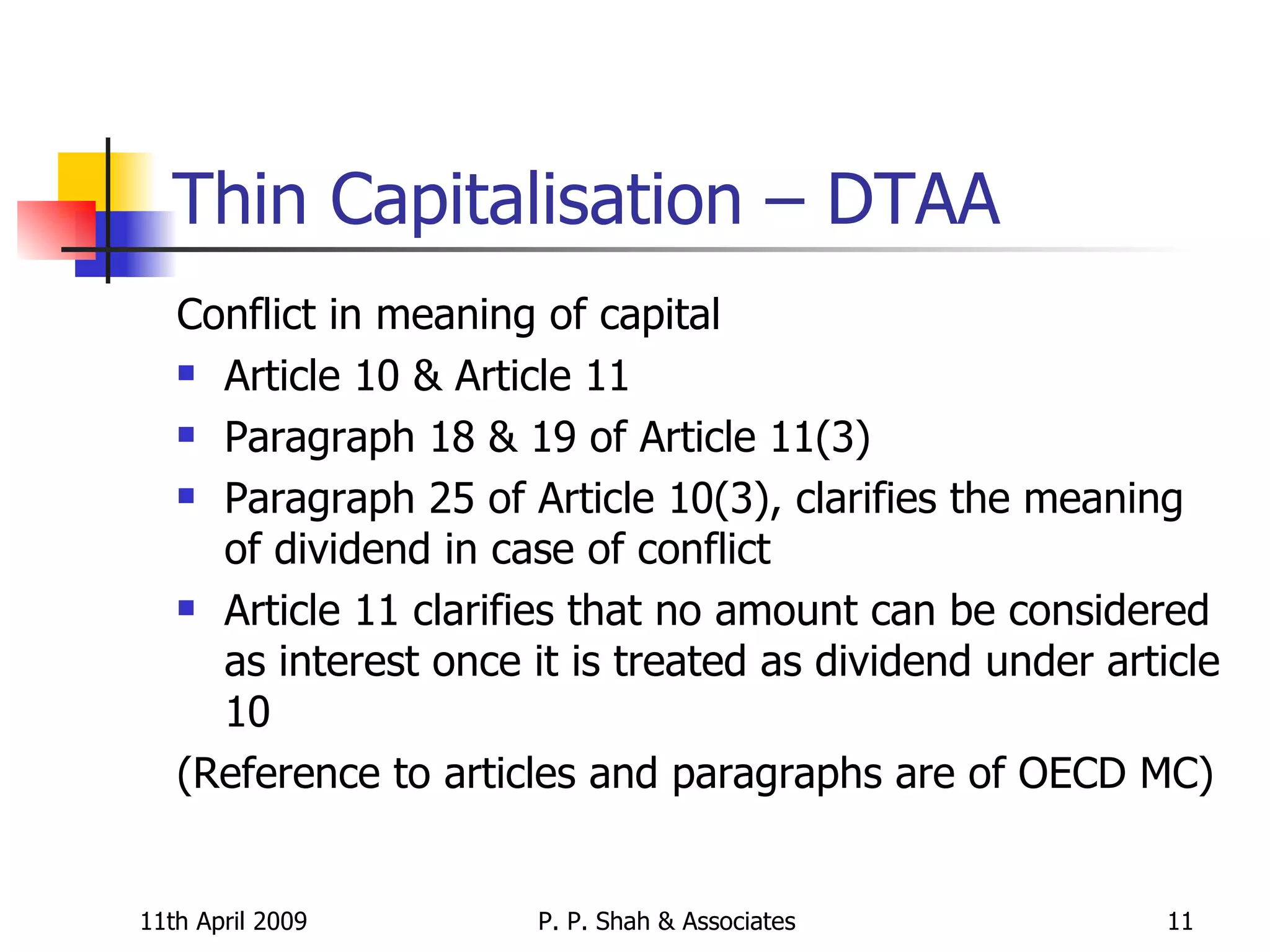 Thin Capitalisation – DTAA

Conflict in meaning of capital

- Article 10 & Article 11
- Paragraph 18 & 19 of Article 11(3)
- Paragraph 25 of Article 10(3), clarifies the meaning of dividend in case of conflict
- Article 11 clarifies that no amount can be considered as interest once it is treated as dividend under article 10

(Reference to articles and paragraphs are of OECD MC)

11th April 2009 P. P. Shah & Associates 11